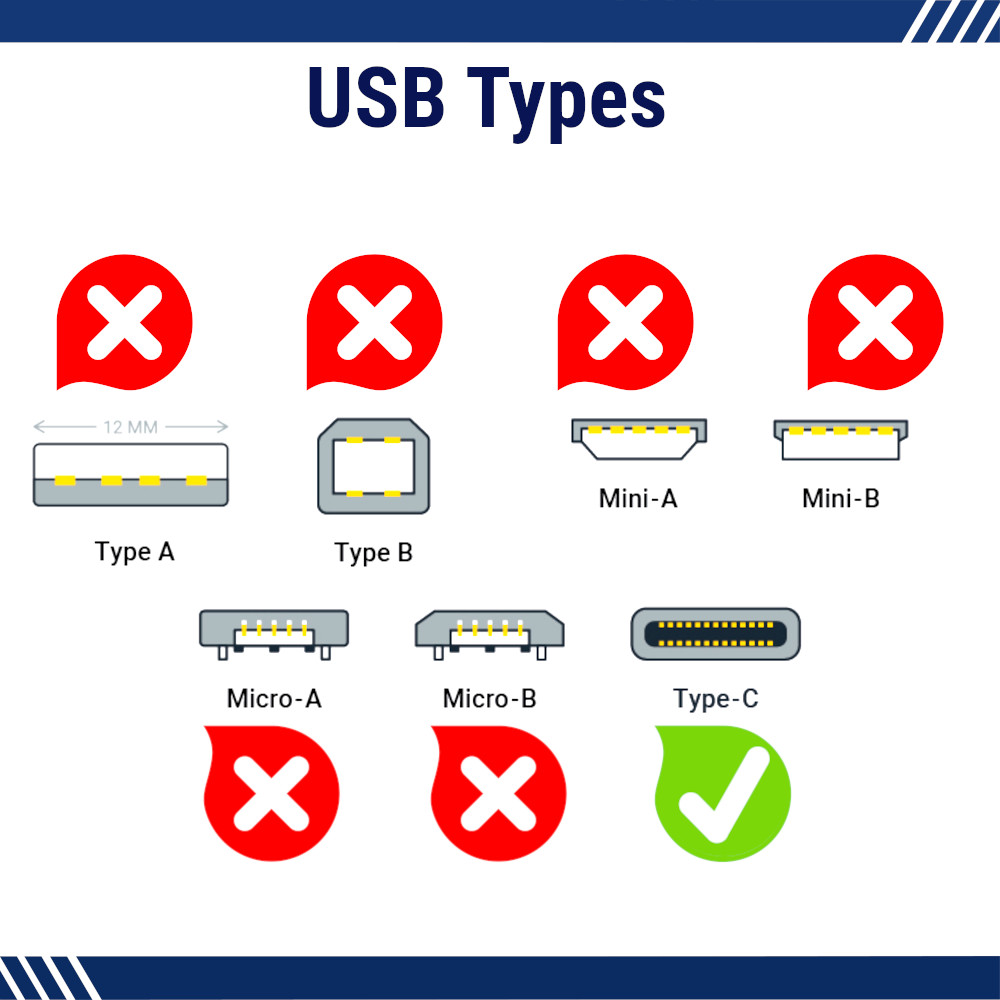 USB Types

12 MM

Type A

Type B

Mini-A

Mini-B

Micro-A

Micro-B

Type-C